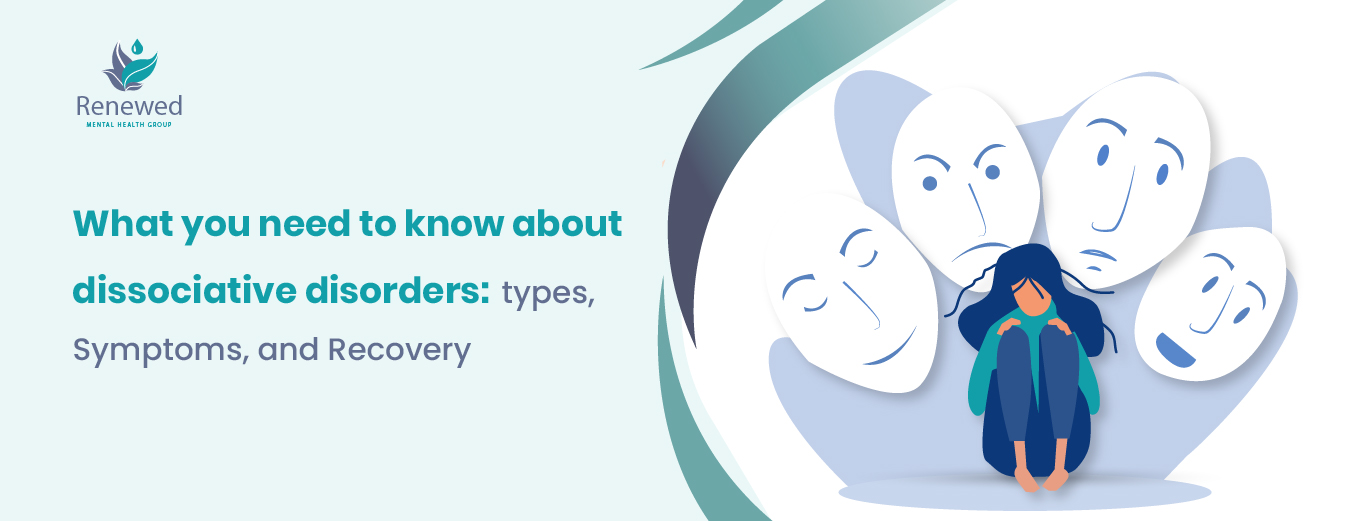 Renewed
MENTAL HEALTH GROUP

What you need to know about dissociative disorders: types, Symptoms, and Recovery